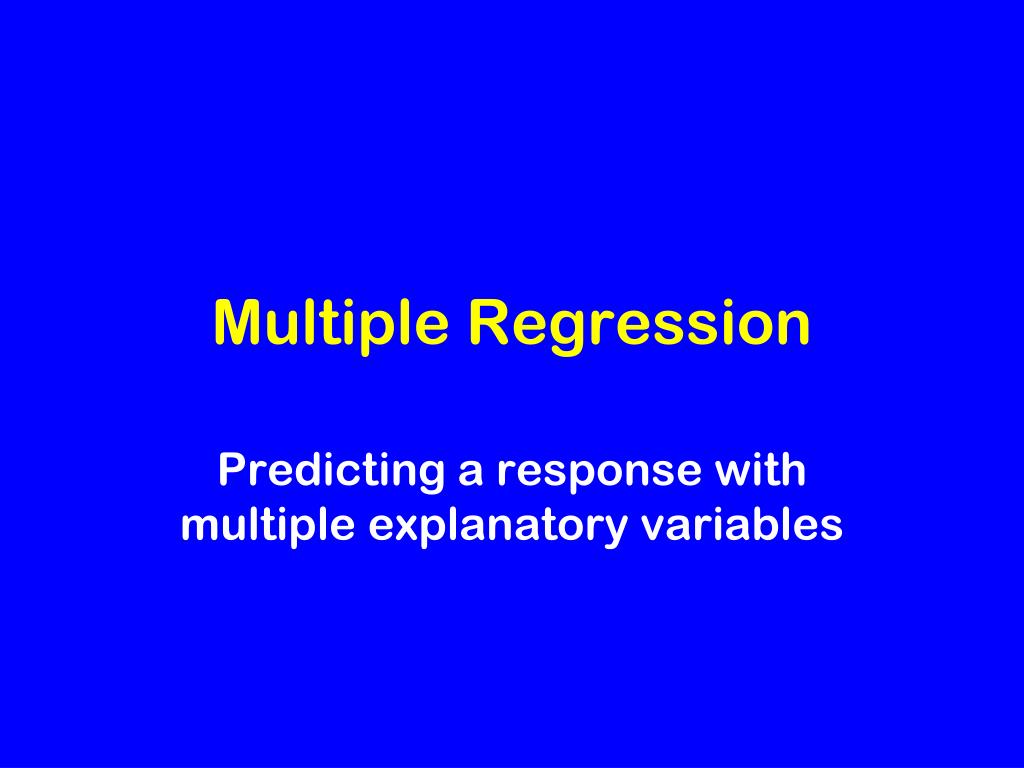 Multiple Regression

Predicting a response with multiple explanatory variables